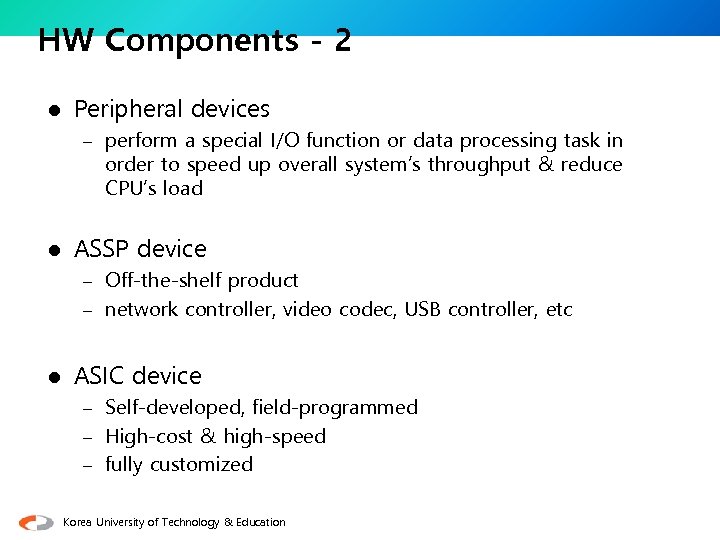 HW Components - 2

● Peripheral devices
– perform a special I/O function or data processing task in order to speed up overall system's throughput & reduce CPU's load

● ASSP device
– Off-the-shelf product
– network controller, video codec, USB controller, etc

● ASIC device
– Self-developed, field-programmed
– High-cost & high-speed
– fully customized

Korea University of Technology & Education